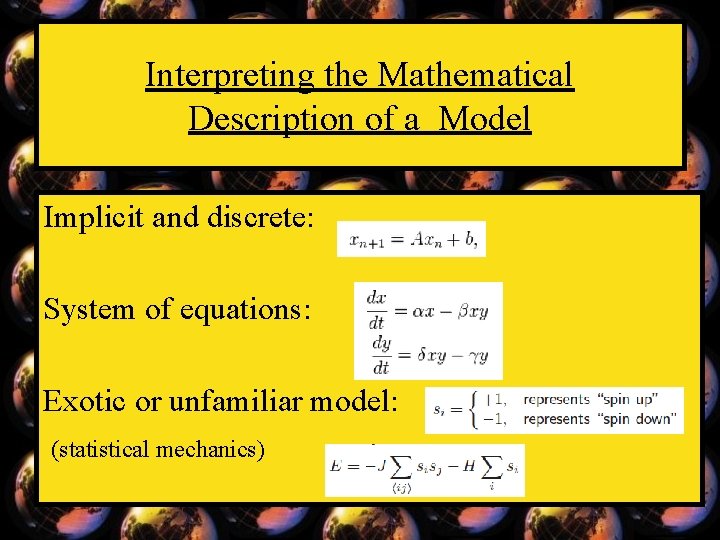 Interpreting the Mathematical Description of a Model

Implicit and discrete: $x_{n+1} = Ax_n + b,$

System of equations: $\frac{dx}{dt} = \alpha x - \beta xy$ $\frac{dy}{dt} = \delta xy - \gamma y$

Exotic or unfamiliar model: $s_i = \begin{cases} +1, & \text{represents “spin up”} \\ -1, & \text{represents “spin down”} \end{cases}$

(statistical mechanics) $E = -J \sum_{\langle ij \rangle} s_i s_j - H \sum_i s_i$